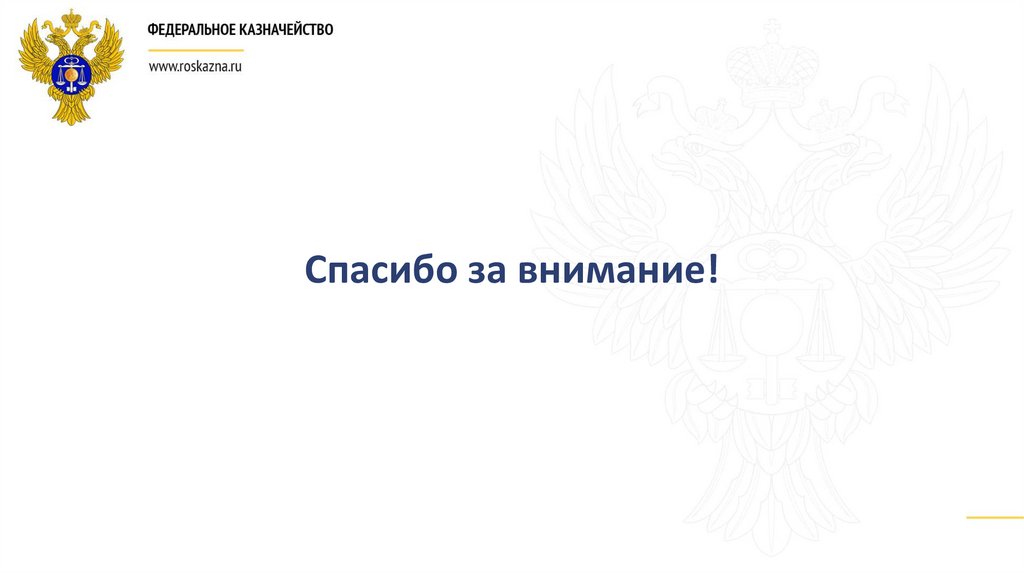 ФЕДЕРАЛЬНОЕ КАЗНАЧЕЙСТВО
www.roskazna.ru

Спасибо за внимание!